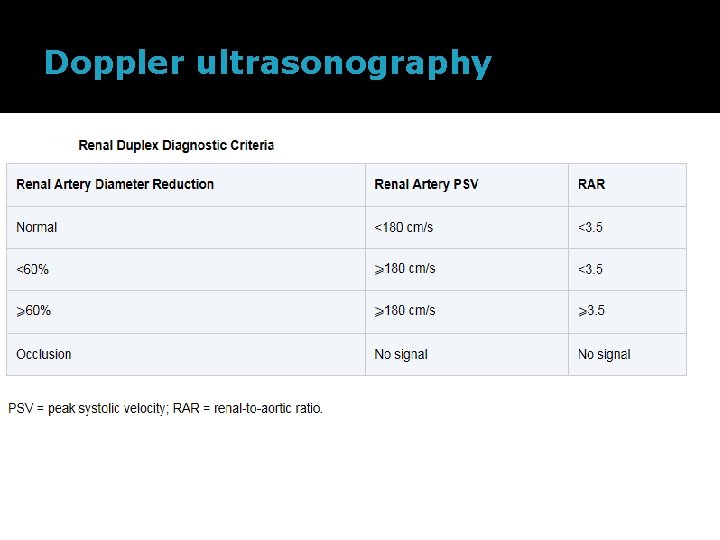 Doppler ultrasonography

Renal Duplex Diagnostic Criteria

| Renal Artery Diameter Reduction | Renal Artery PSV | RAR |
|---|---|---|
| Normal | <180 cm/s | <3.5 |
| <60% | ⩾180 cm/s | <3.5 |
| ⩾60% | ⩾180 cm/s | ⩾3.5 |
| Occlusion | No signal | No signal |

PSV = peak systolic velocity; RAR = renal-to-aortic ratio.